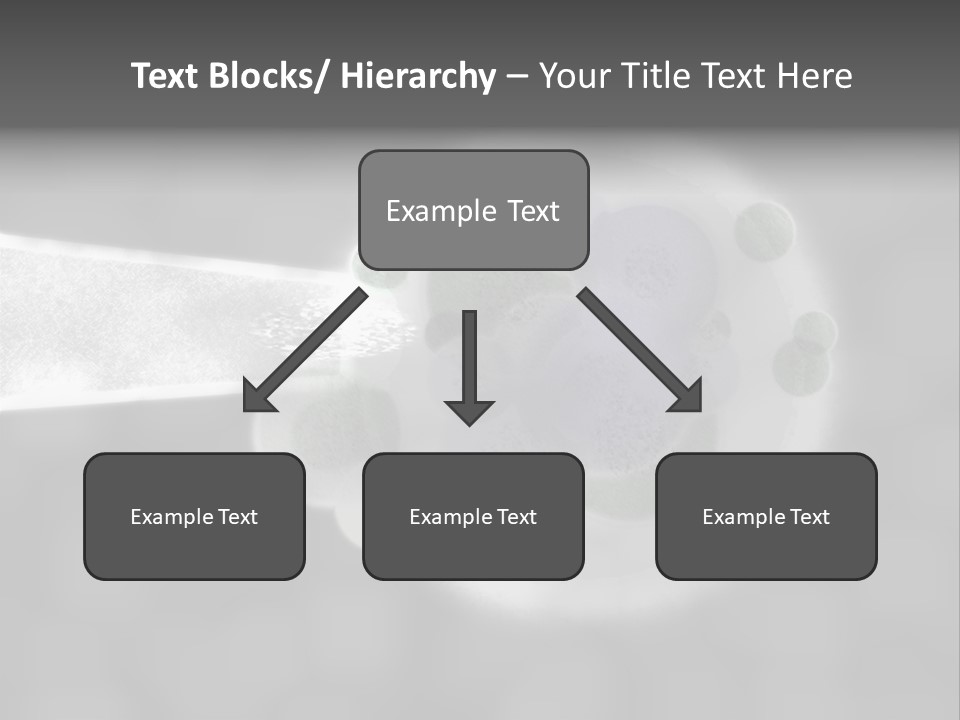 Text Blocks/ Hierarchy – Your Title Text Here

Example Text

Example Text

Example Text

Example Text